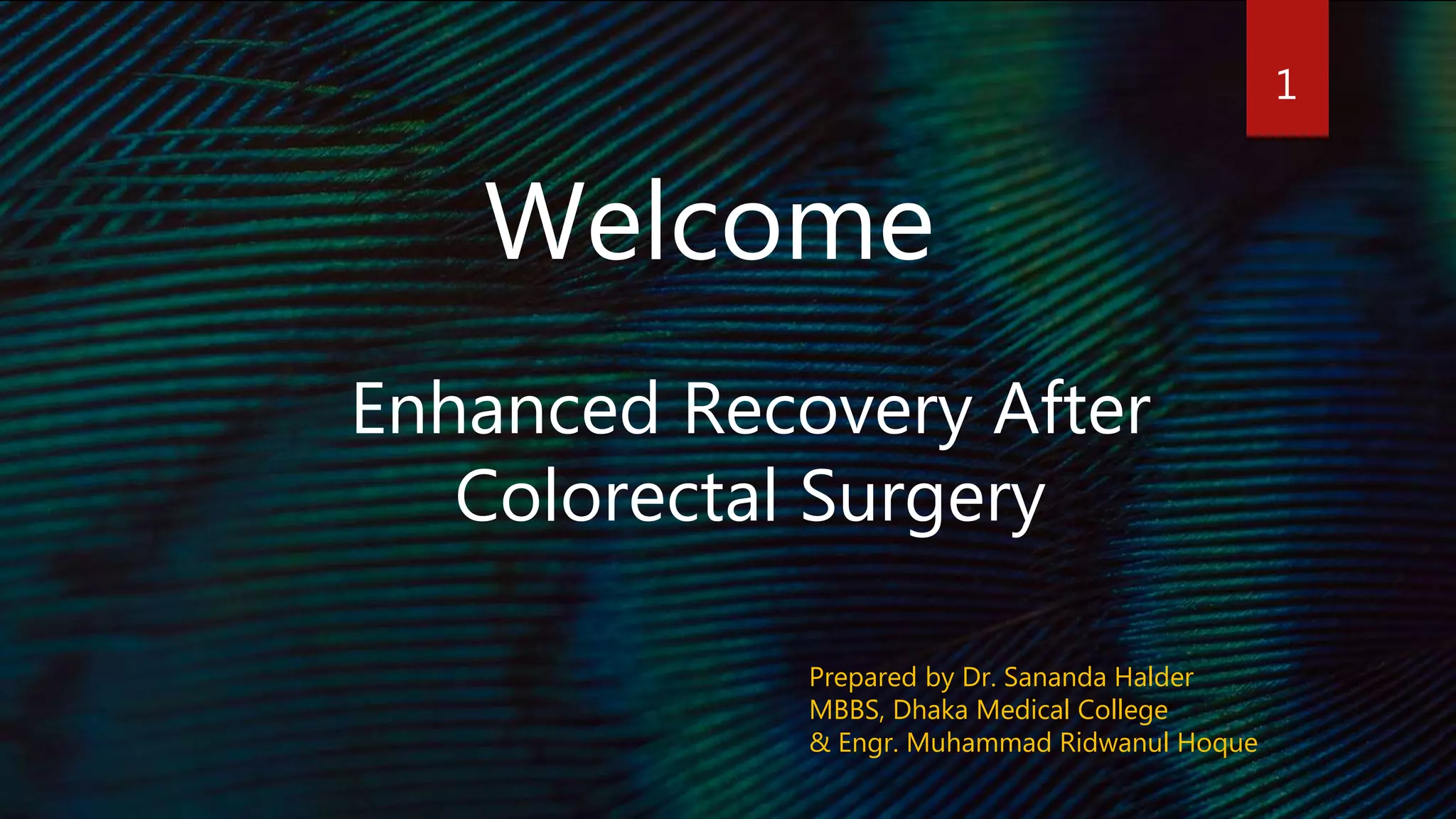 1

Welcome

Enhanced Recovery After Colorectal Surgery

Prepared by Dr. Sananda Halder
MBBS, Dhaka Medical College
& Engr. Muhammad Ridwanul Hoque